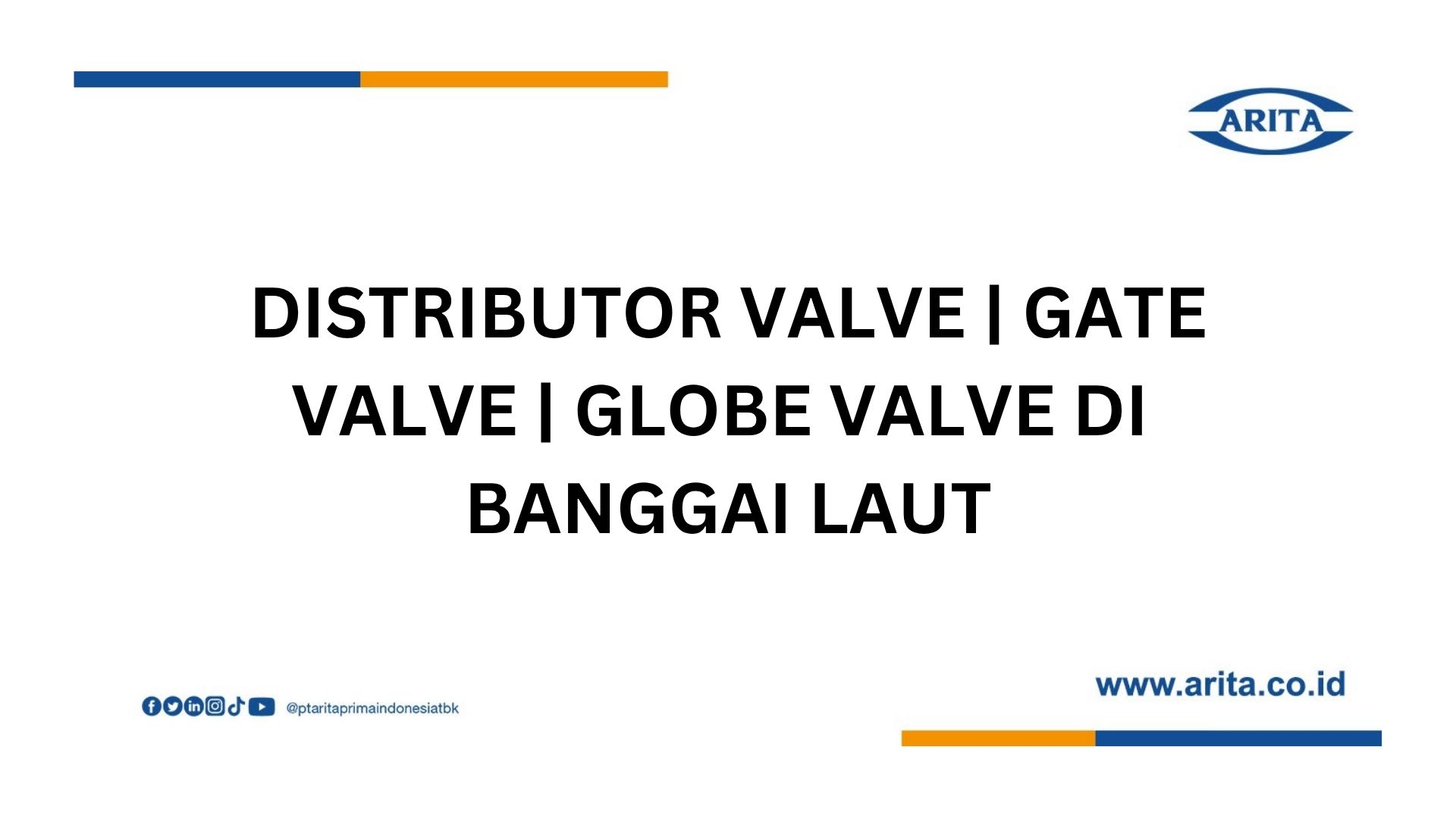 ARITA

DISTRIBUTOR VALVE | GATE VALVE | GLOBE VALVE DI BANGGAI LAUT

@ptaritaprimaindonesiatbk

www.arita.co.id